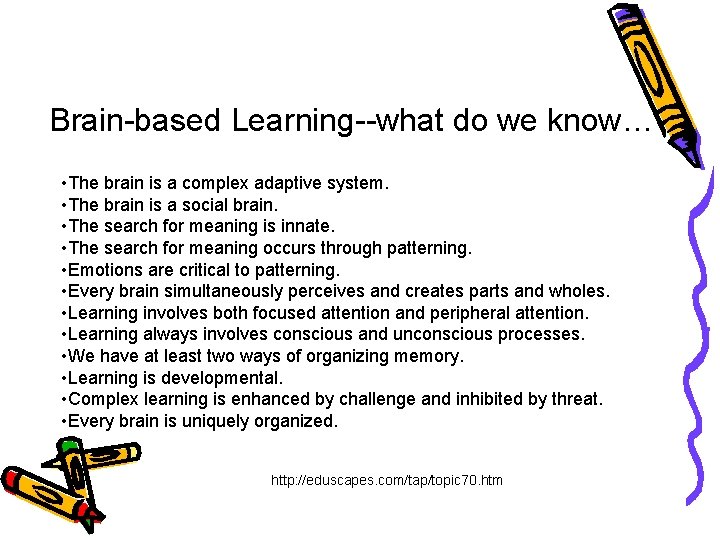 Brain-based Learning--what do we know…

•The brain is a complex adaptive system.
•The brain is a social brain.
•The search for meaning is innate.
•The search for meaning occurs through patterning.
•Emotions are critical to patterning.
•Every brain simultaneously perceives and creates parts and wholes.
•Learning involves both focused attention and peripheral attention.
•Learning always involves conscious and unconscious processes.
•We have at least two ways of organizing memory.
•Learning is developmental.
•Complex learning is enhanced by challenge and inhibited by threat.
•Every brain is uniquely organized.

http://eduscapes.com/tap/topic70.htm